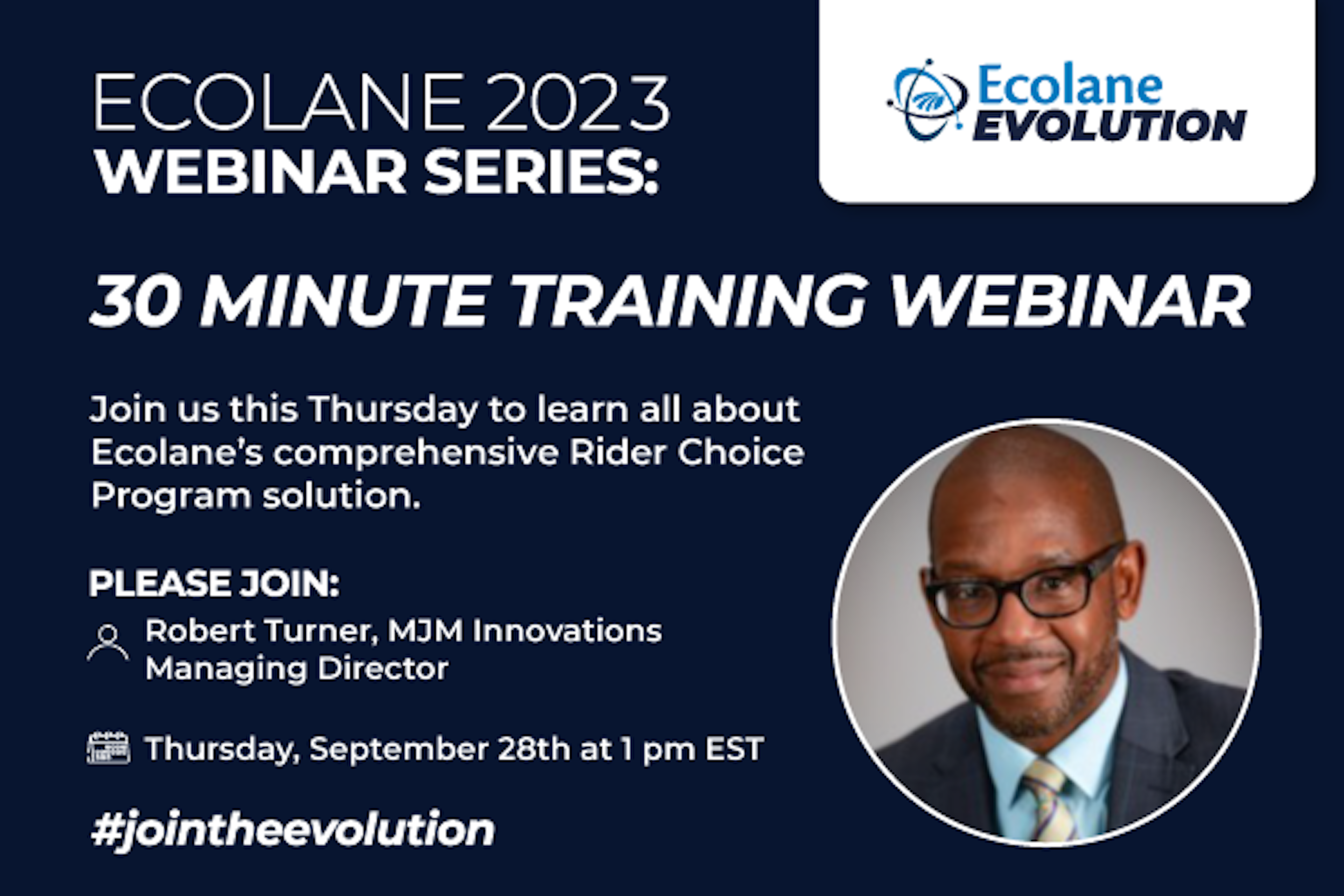 ECOLANE 2023
WEBINAR SERIES:

Ecolane
EVOLUTION

30 MINUTE TRAINING WEBINAR

Join us this Thursday to learn all about Ecolane's comprehensive Rider Choice Program solution.

PLEASE JOIN:

Robert Turner, MJM Innovations Managing Director

Thursday, September 28th at 1 pm EST

#jointheevolution